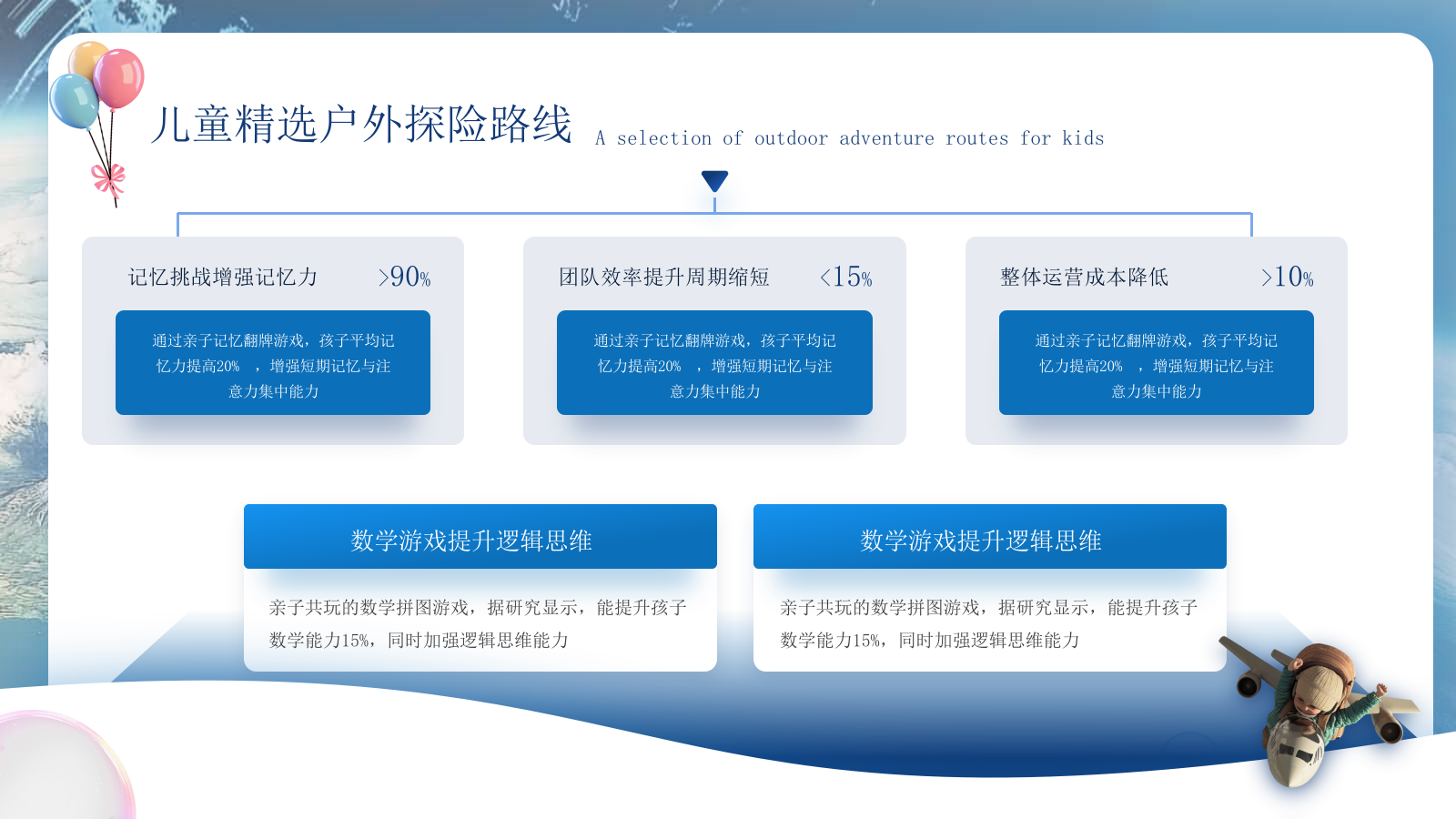 儿童精选户外探险路线 A selection of outdoor adventure routes for kids

记忆挑战增强记忆力 >90%

通过亲子记忆翻牌游戏，孩子平均记忆力提高20% ，增强短期记忆与注意力集中能力

团队效率提升周期缩短 <15%

通过亲子记忆翻牌游戏，孩子平均记忆力提高20% ，增强短期记忆与注意力集中能力

整体运营成本降低 >10%

通过亲子记忆翻牌游戏，孩子平均记忆力提高20% ，增强短期记忆与注意力集中能力

数学游戏提升逻辑思维

亲子共玩的数学拼图游戏，据研究显示，能提升孩子数学能力15%，同时加强逻辑思维能力

数学游戏提升逻辑思维

亲子共玩的数学拼图游戏，据研究显示，能提升孩子数学能力15%，同时加强逻辑思维能力